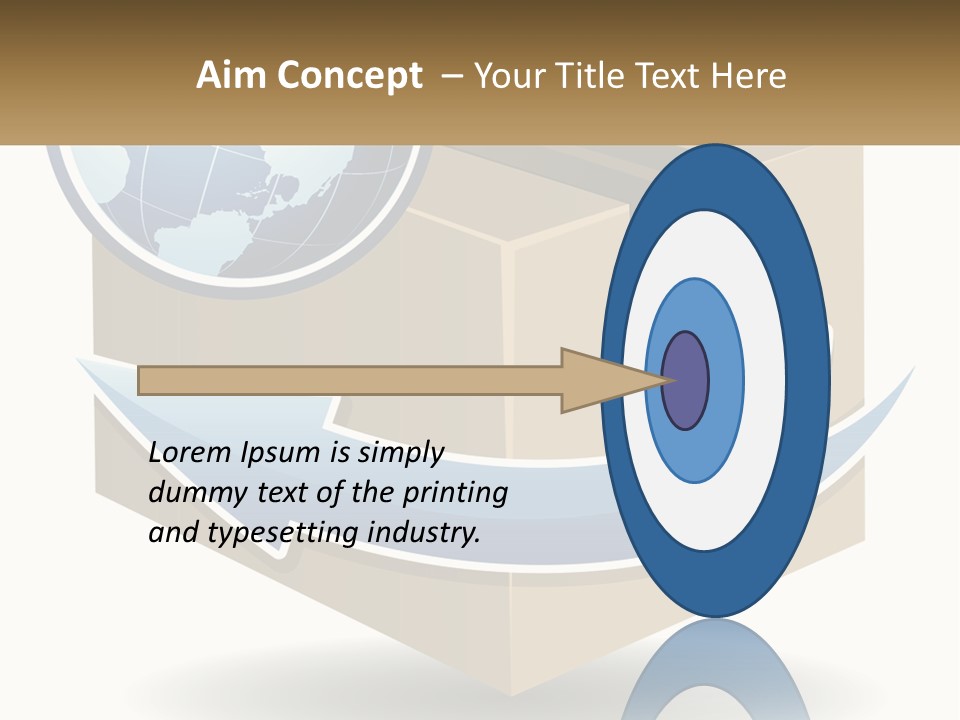 Aim Concept – Your Title Text Here

Lorem Ipsum is simply dummy text of the printing and typesetting industry.